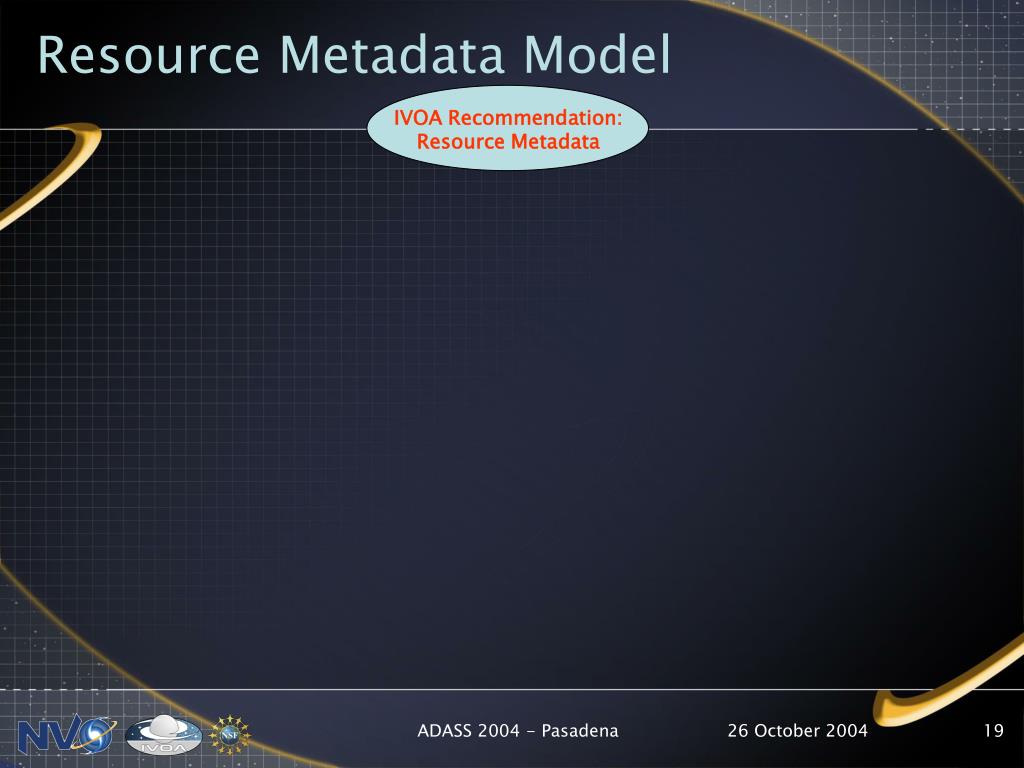 Resource Metadata Model

IVOA Recommendation: Resource Metadata

NVO IVOA NSF

ADASS 2004 - Pasadena

26 October 2004

19